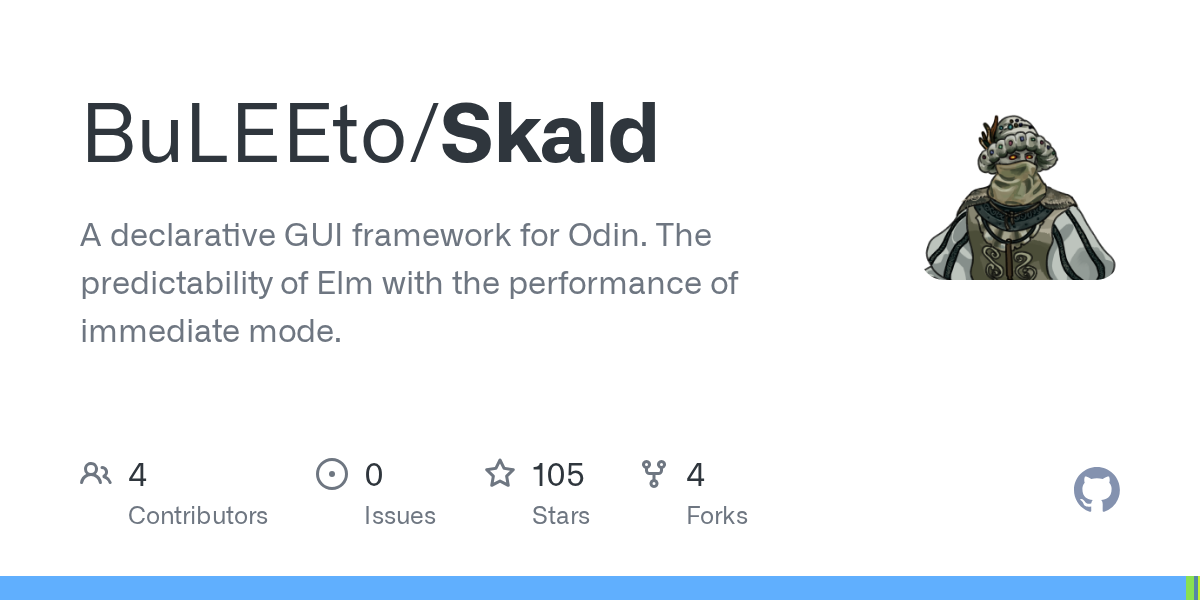 BuLEEto/Skald

A declarative GUI framework for Odin. The predictability of Elm with the performance of immediate mode.

4 Contributors

0 Issues

105 Stars

4 Forks